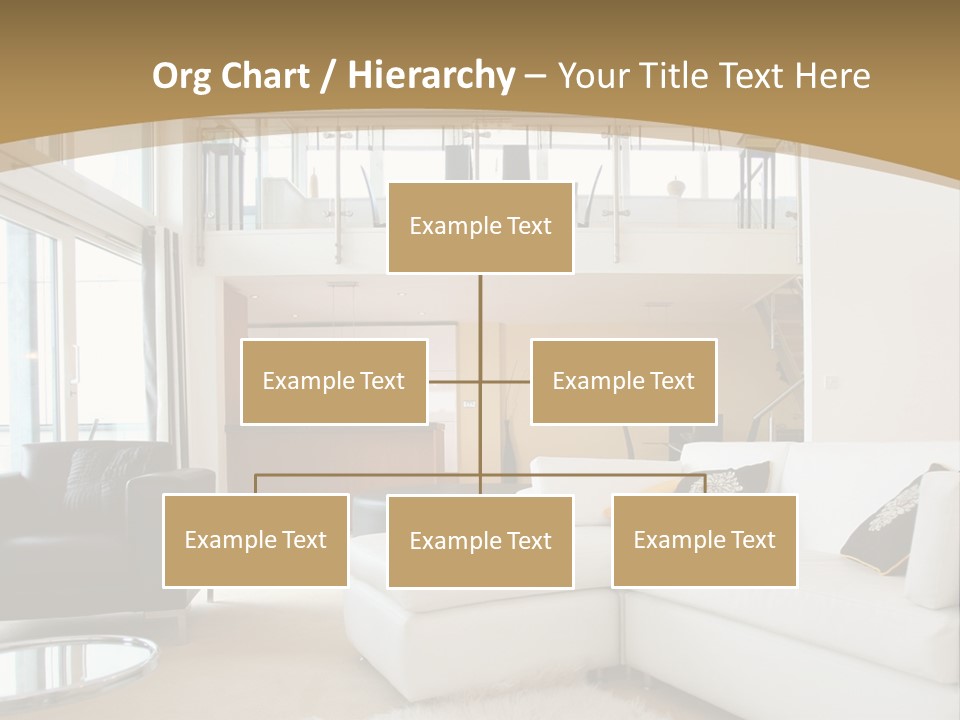 Org Chart / Hierarchy – Your Title Text Here

Example Text

Example Text

Example Text

Example Text

Example Text

Example Text